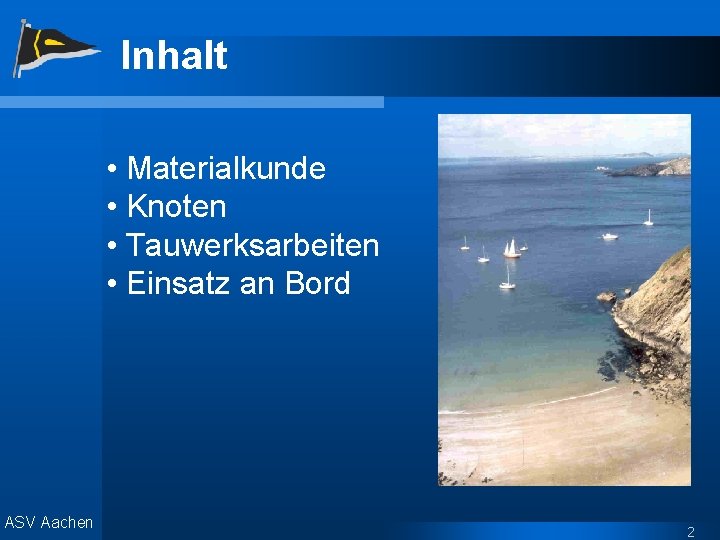 Inhalt

• Materialkunde
• Knoten
• Tauwerksarbeiten
• Einsatz an Bord

ASV Aachen

2